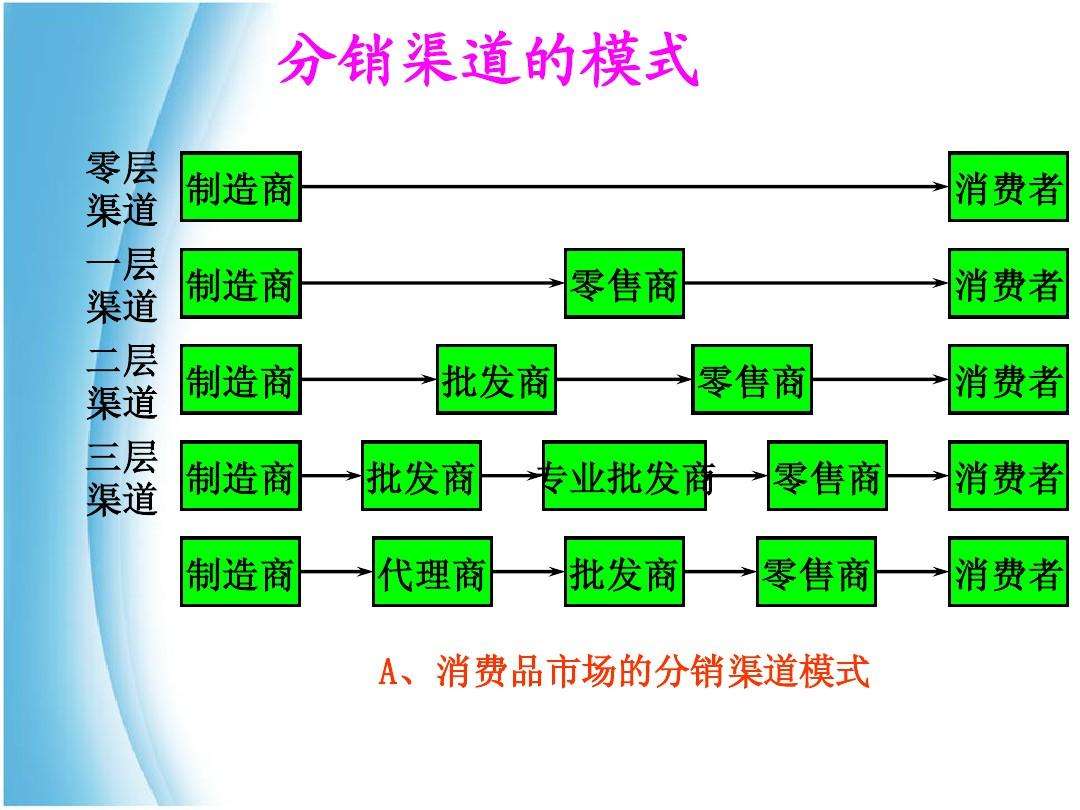 分销渠道的模式

零层渠道 制造商 消费者

一层渠道 制造商 零售商 消费者

二层渠道 制造商 批发商 零售商 消费者

三层渠道 制造商 批发商 专业批发商 零售商 消费者

制造商 代理商 批发商 零售商 消费者

A、消费品市场的分销渠道模式